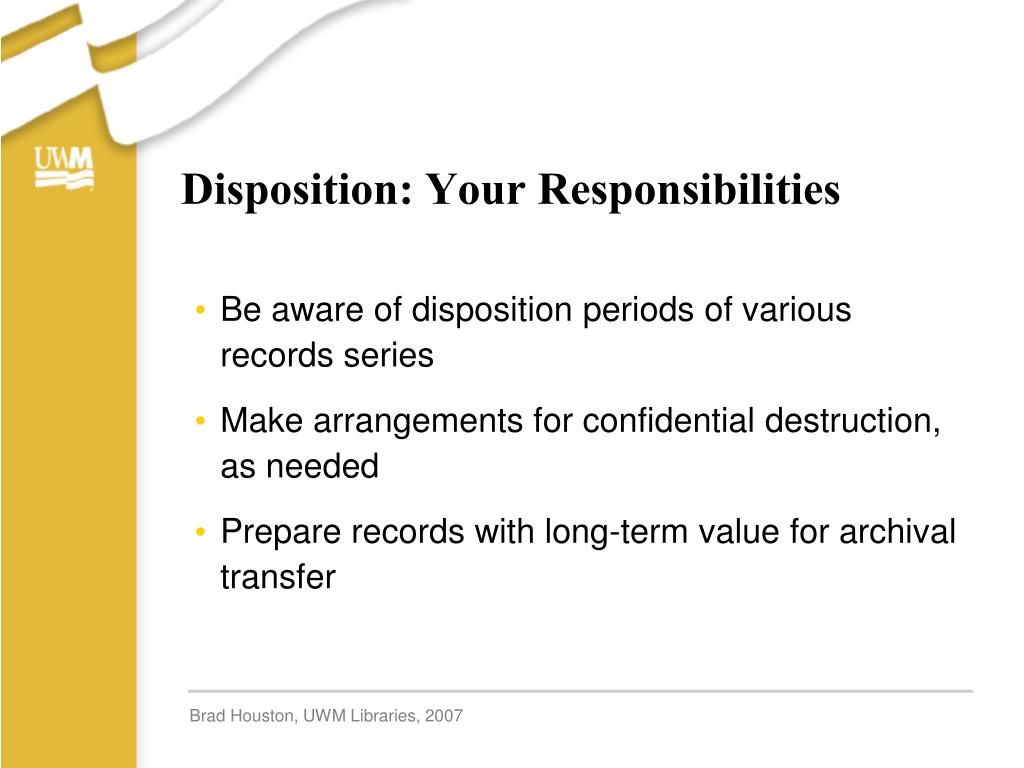 UWM

Disposition: Your Responsibilities

• Be aware of disposition periods of various records series

• Make arrangements for confidential destruction, as needed

• Prepare records with long-term value for archival transfer

Brad Houston, UWM Libraries, 2007